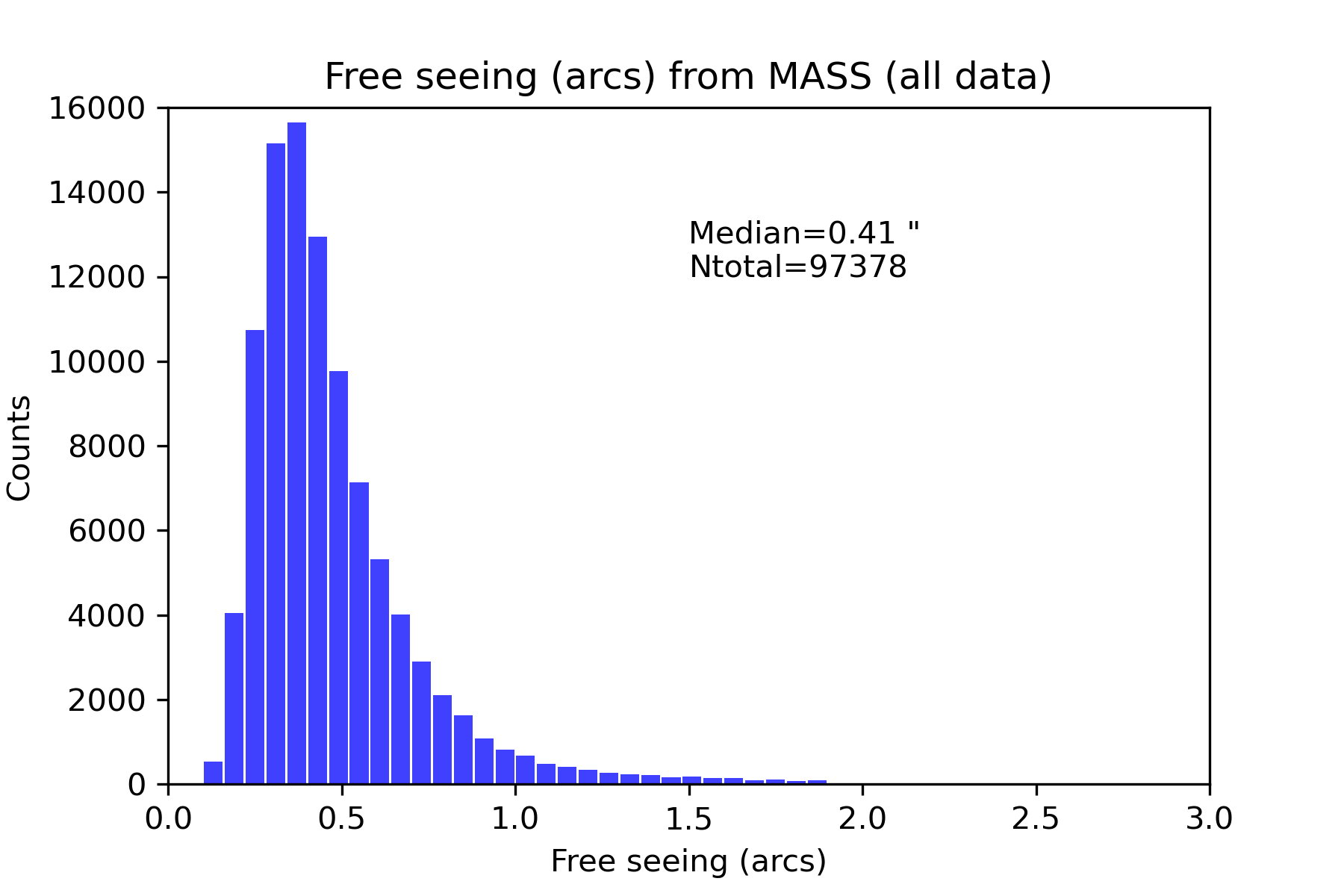 Free seeing (arcs) from MASS (all data)

Median=0.41 "
Ntotal=97378

Counts

16000
14000
12000
10000
8000
6000
4000
2000
0

0.0
0.5
1.0
1.5
2.0
2.5
3.0

Free seeing (arcs)